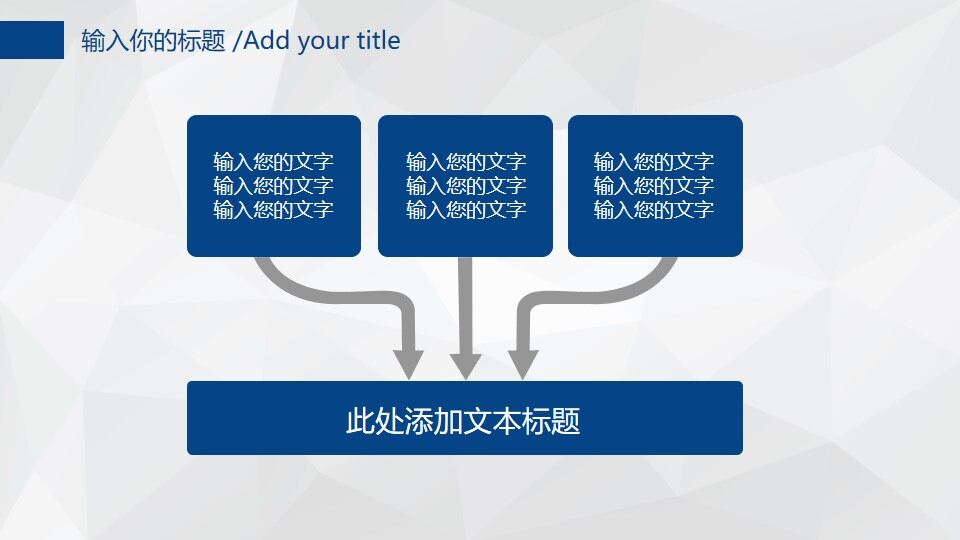 输入你的标题 /Add your title

输入您的文字
输入您的文字
输入您的文字

输入您的文字
输入您的文字
输入您的文字

输入您的文字
输入您的文字
输入您的文字

此处添加文本标题